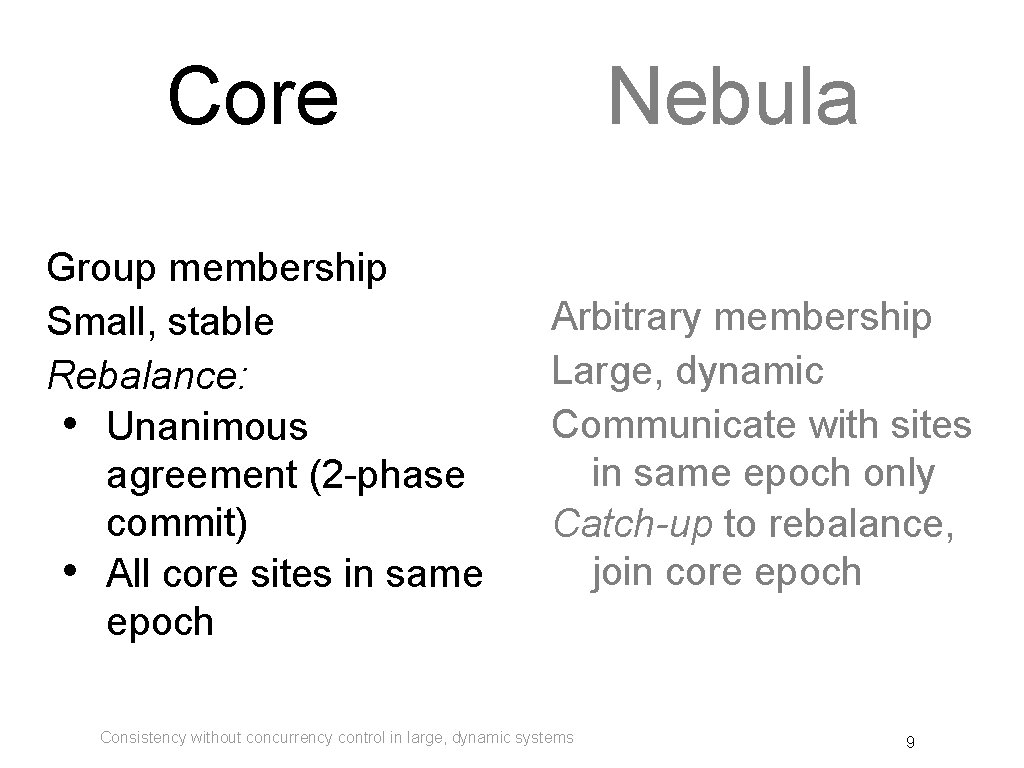 Core

Group membership
Small, stable
Rebalance:
• Unanimous agreement (2-phase commit)
• All core sites in same epoch

Nebula

Arbitrary membership
Large, dynamic
Communicate with sites in same epoch only
Catch-up to rebalance, join core epoch

Consistency without concurrency control in large, dynamic systems

9